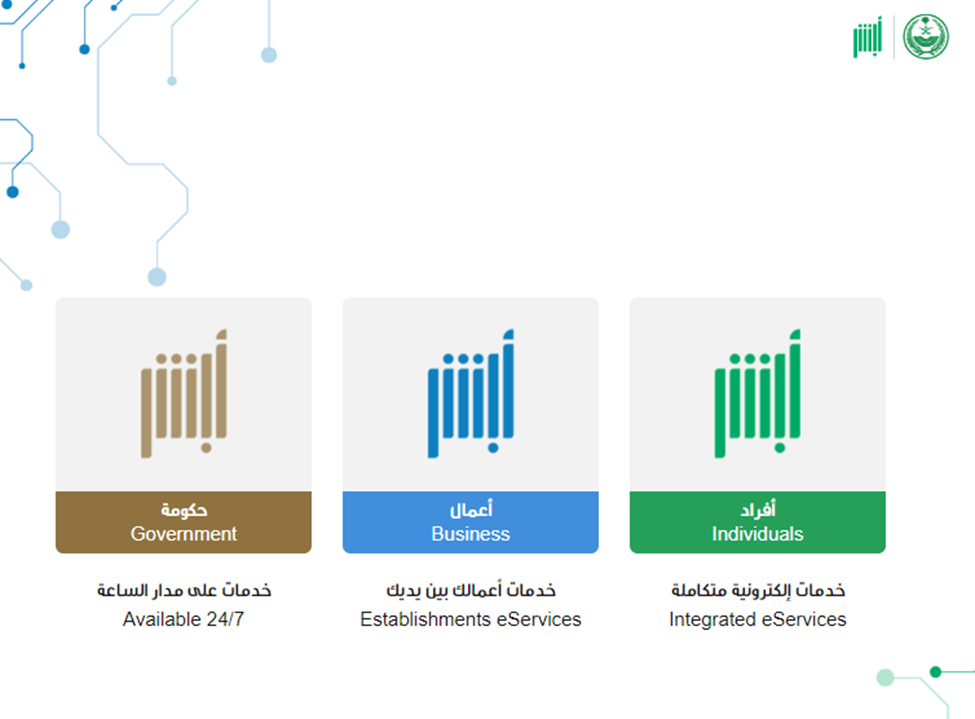 أبشر

أبشر
أفراد
Individuals

خدمات إلكترونية متكاملة
Integrated eServices

أبشر
أعمال
Business

خدمات أعمالك بين يديك
Establishments eServices

أبشر
حكومة
Government

خدمات على مدار الساعة
Available 24/7